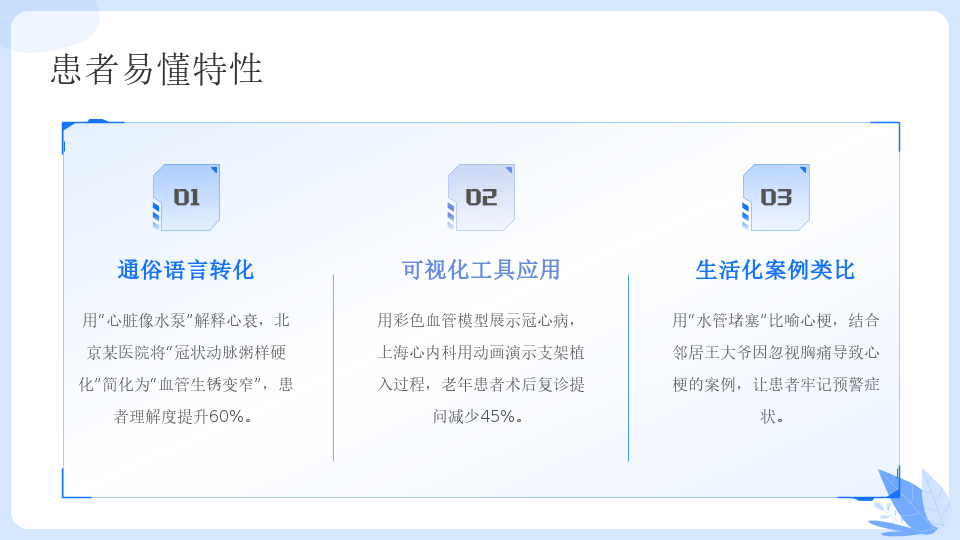 患者易懂特性

01

通俗语言转化

用“心脏像水泵”解释心衰，北京某医院将“冠状动脉粥样硬化”简化为“血管生锈变窄”，患者理解度提升60%。

02

可视化工具应用

用彩色血管模型展示冠心病，上海心内科用动画演示支架植入过程，老年患者术后复诊提问减少45%。

03

生活化案例类比

用“水管堵塞”比喻心梗，结合邻居王大爷因忽视胸痛导致心梗的案例，让患者牢记预警症状。